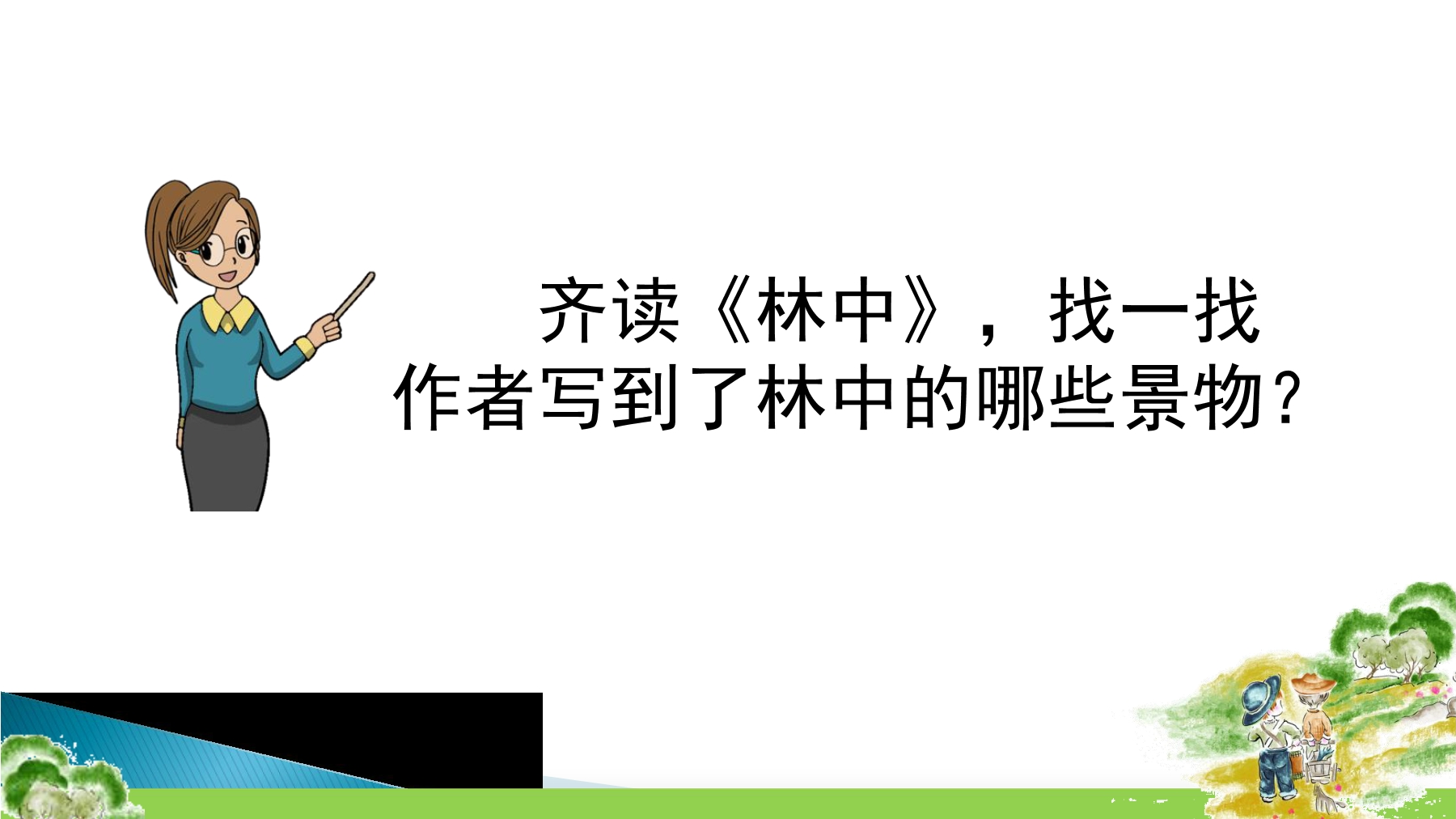 齐读《林中》，找一找作者写到了林中的哪些景物？